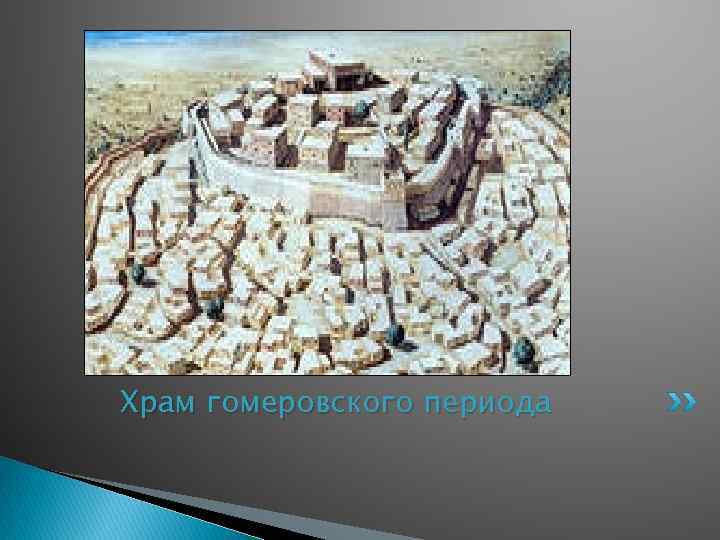 Храм гомеровского периода